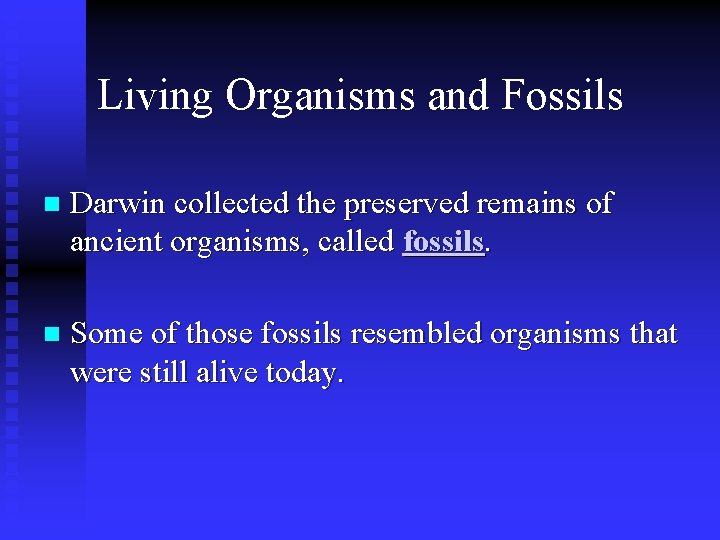 Living Organisms and Fossils

Darwin collected the preserved remains of ancient organisms, called fossils.

Some of those fossils resembled organisms that were still alive today.